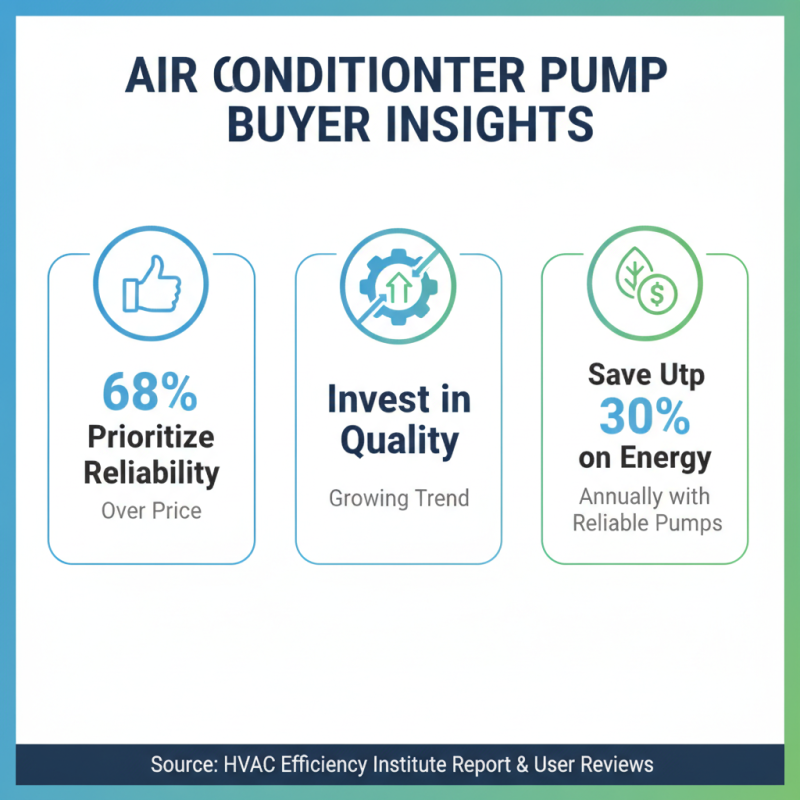 AIR CONDITIONTER PUMP BUYER INSIGHTS

68%
Prioritize Reliability
Over Price

Invest in Quality
Growing Trend

Save Utp
30%
on Energy
Annually with Reliable Pumps

Source: HVAC Efficiency Institute Report & User Reviews